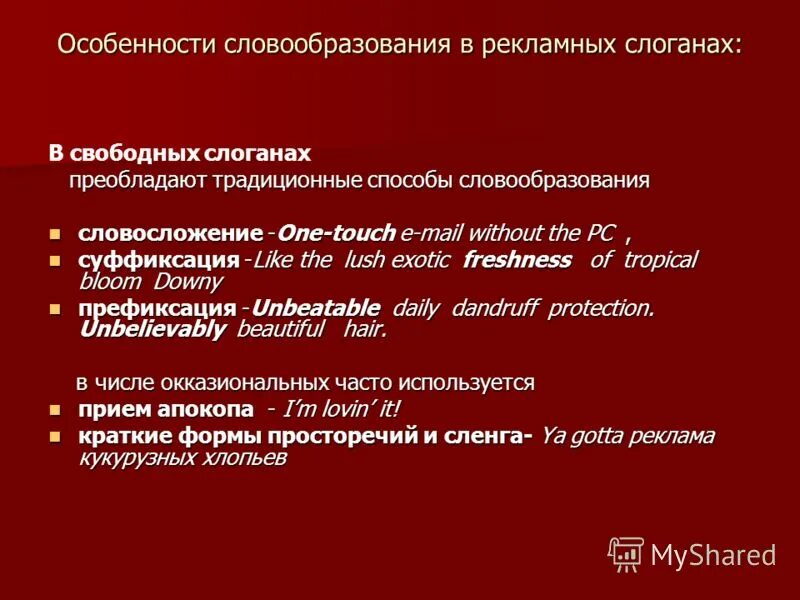 Особенности словообразования в рекламных слоганах:

В свободных слоганах
преобладают традиционные способы словообразования

- словосложение -One-touch e-mail without the PC ,
- суффиксация -Like the lush exotic freshness of tropical bloom Downy
- префиксация -Unbeatable daily dandruff protection. Unbelievably beautiful hair.

в числе окказиональных часто используется
- прием апокопа - I'm lovin' it!
- краткие формы просторечий и сленга- Ya gotta реклама кукурузных хлопьев

MyShared